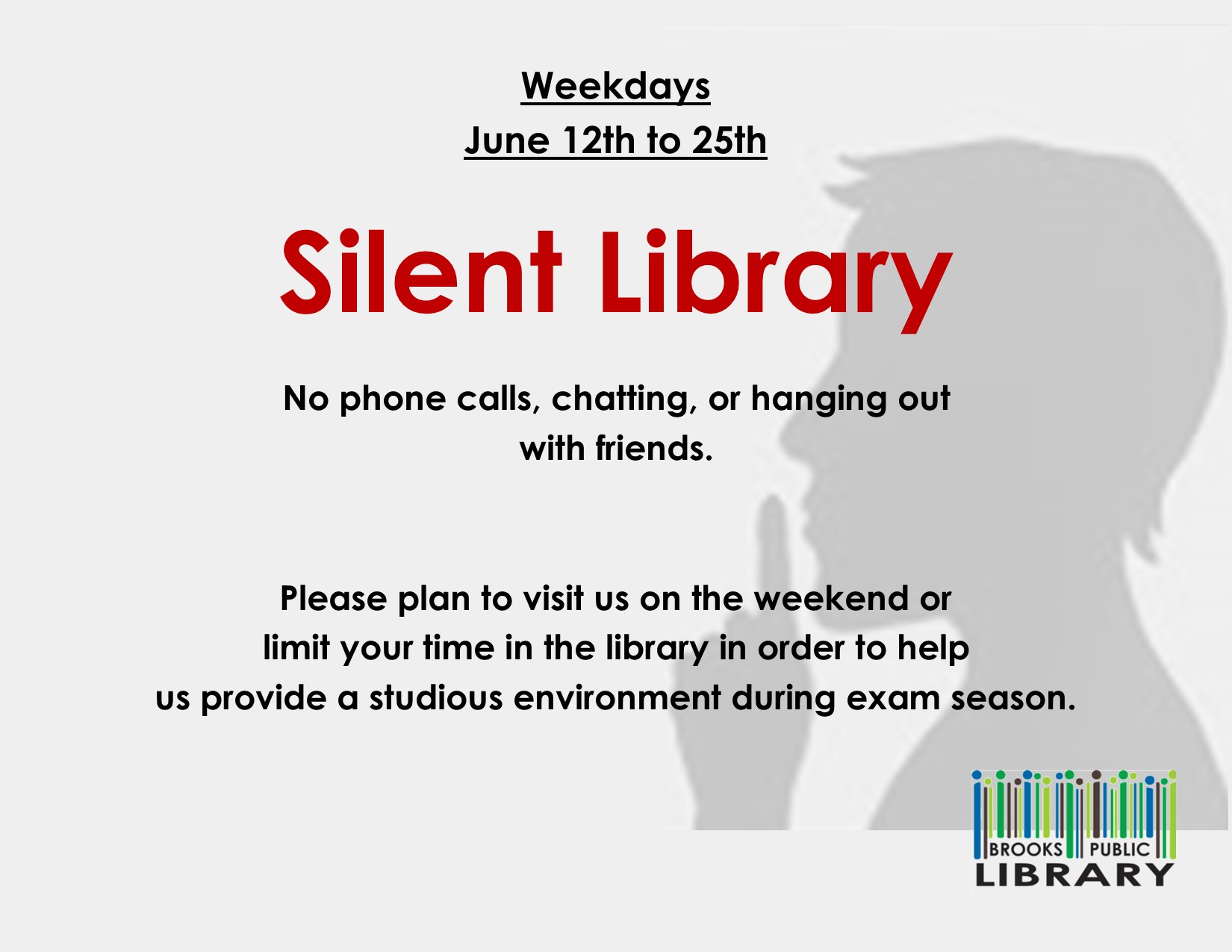 Weekdays
June 12th to 25th

Silent Library

No phone calls, chatting, or hanging out with friends.

Please plan to visit us on the weekend or limit your time in the library in order to help us provide a studious environment during exam season.

BROOKS PUBLIC
LIBRARY